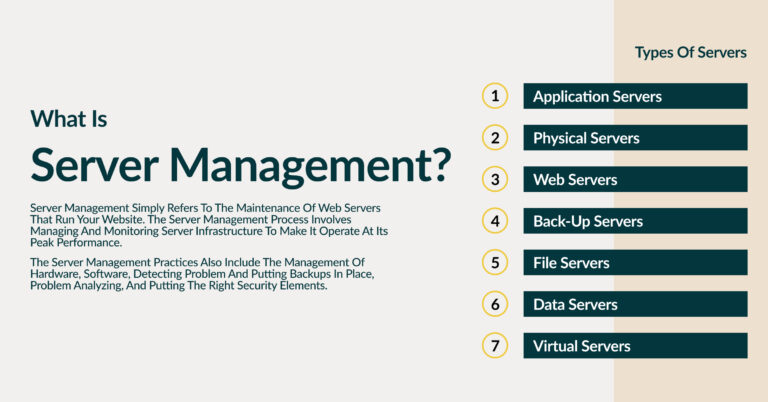 What Is

Server Management?

Server Management Simply Refers To The Maintenance Of Web Servers That Run Your Website. The Server Management Process Involves Managing And Monitoring Server Infrastructure To Make It Operate At Its Peak Performance.

The Server Management Practices Also Include The Management Of Hardware, Software, Detecting Problem And Putting Backups In Place, Problem Analyzing, And Putting The Right Security Elements.

Types Of Servers

1 Application Servers

2 Physical Servers

3 Web Servers

4 Back-Up Servers

5 File Servers

6 Data Servers

7 Virtual Servers